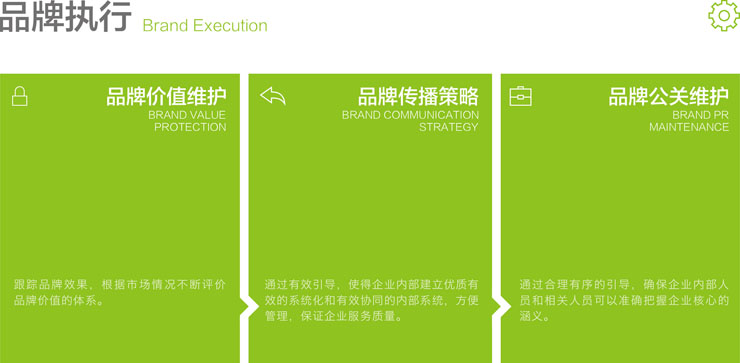 品牌执行 Brand Execution

品牌价值维护
BRAND VALUE PROTECTION

跟踪品牌效果，根据市场情况不断评价品牌价值的体系。

品牌传播策略
BRAND COMMUNICATION STRATEGY

通过有效引导，使得企业内部建立优质有效的系统化和有效协同的内部系统，方便管理，保证企业服务质量。

品牌公关维护
BRAND PR MAINTENANCE

通过合理有序的引导，确保企业内部人员和相关人员可以准确把握企业核心的涵义。